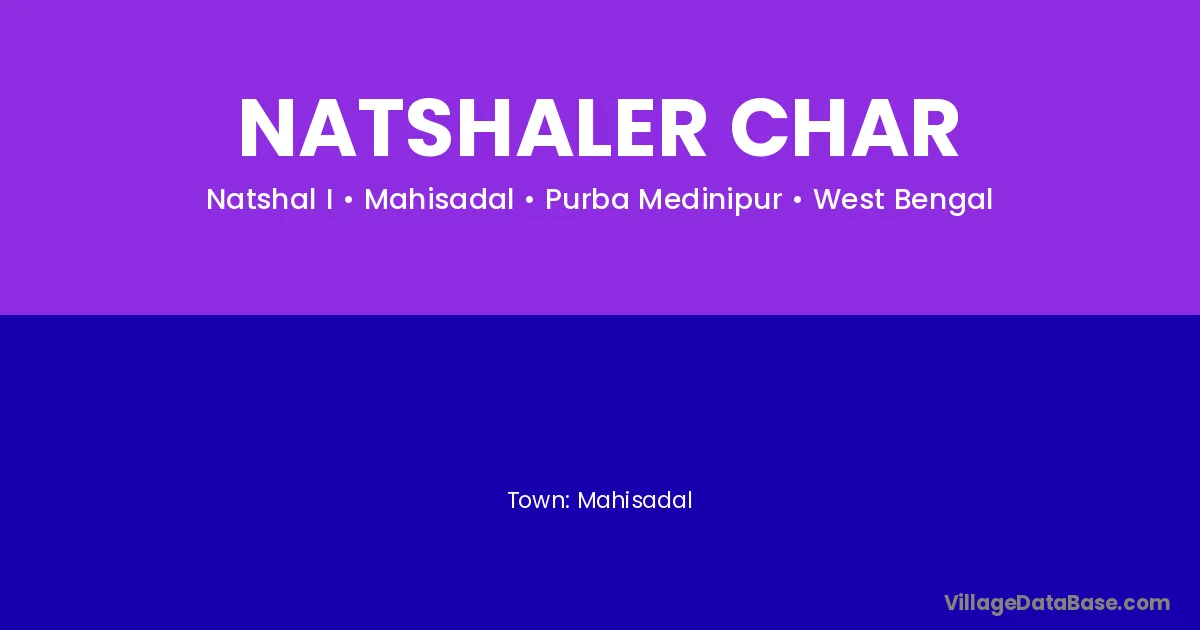 NATSHALER CHAR

Natshal I • Mahisadal • Purba Medinipur • West Bengal

Town: Mahisadal

VillageDataBase.com